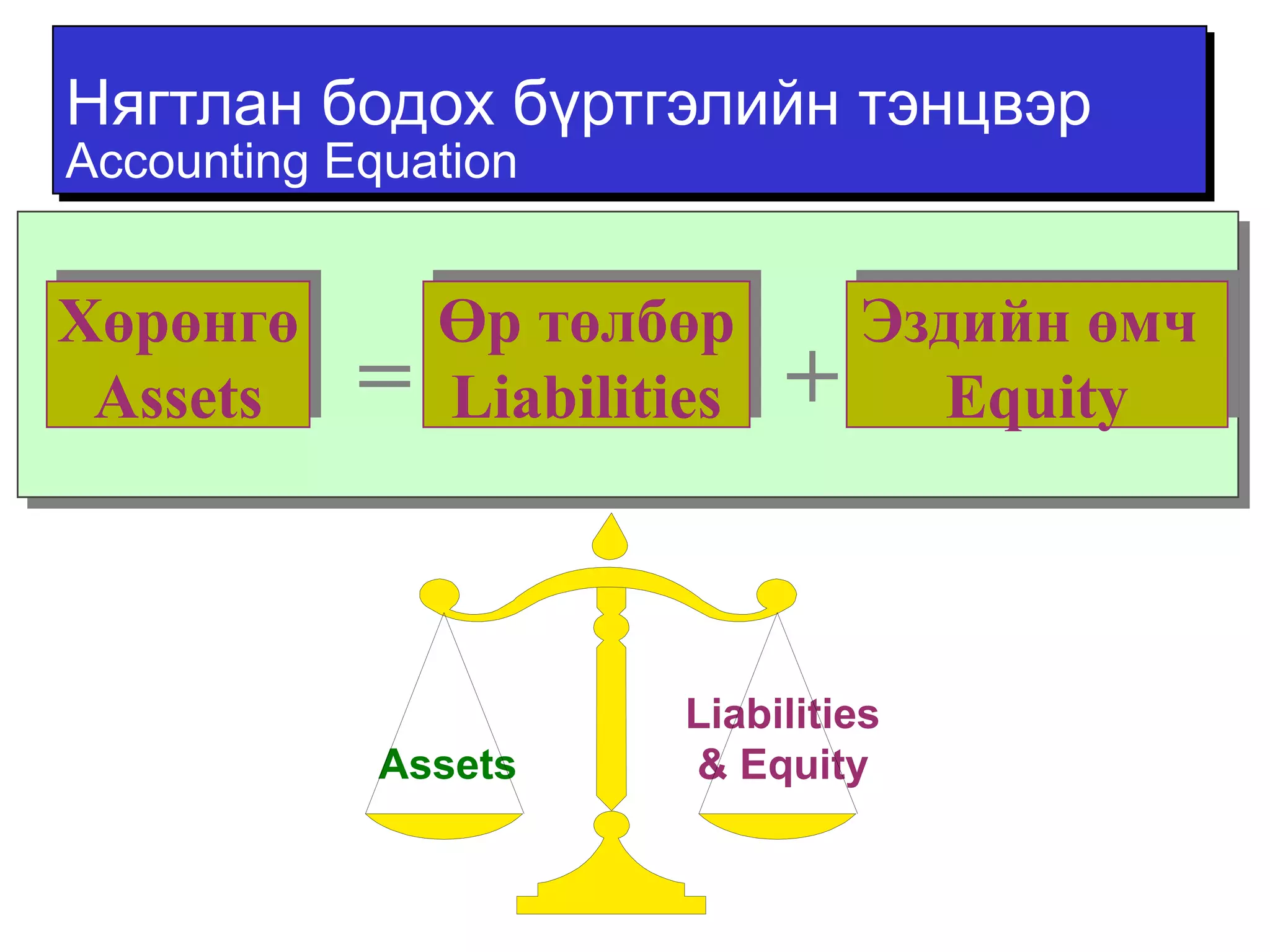 Нягтлан бодох бүртгэлийн тэнцвэр
Accounting Equation

Хөрөнгө
Assets

=

Өр төлбөр
Liabilities

+

Эздийн өмч
Equity

Assets

Liabilities
& Equity